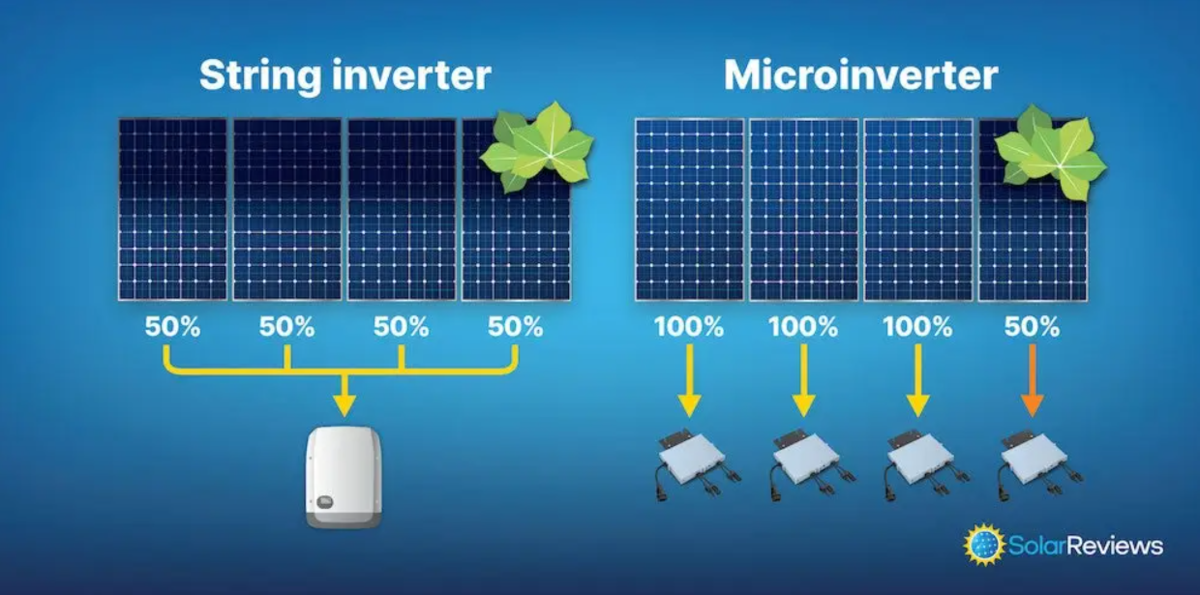 String inverter

50% 50% 50% 50%

Microinverter

100% 100% 100% 50%

SolarReviews